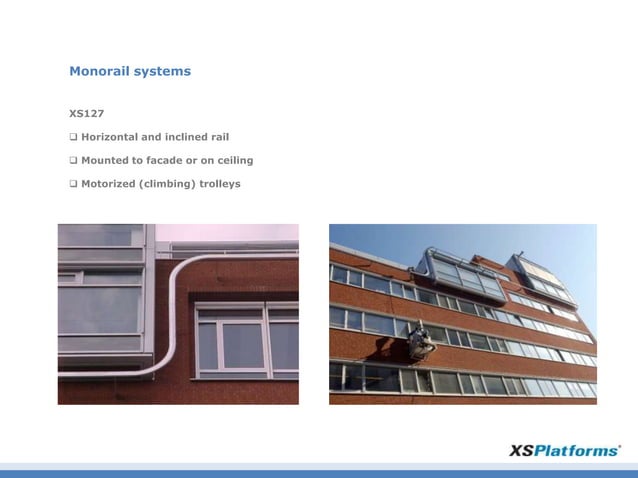 Monorail systems

XS127

❑ Horizontal and inclined rail

❑ Mounted to facade or on ceiling

❑ Motorized (climbing) trolleys

XSPlatforms®